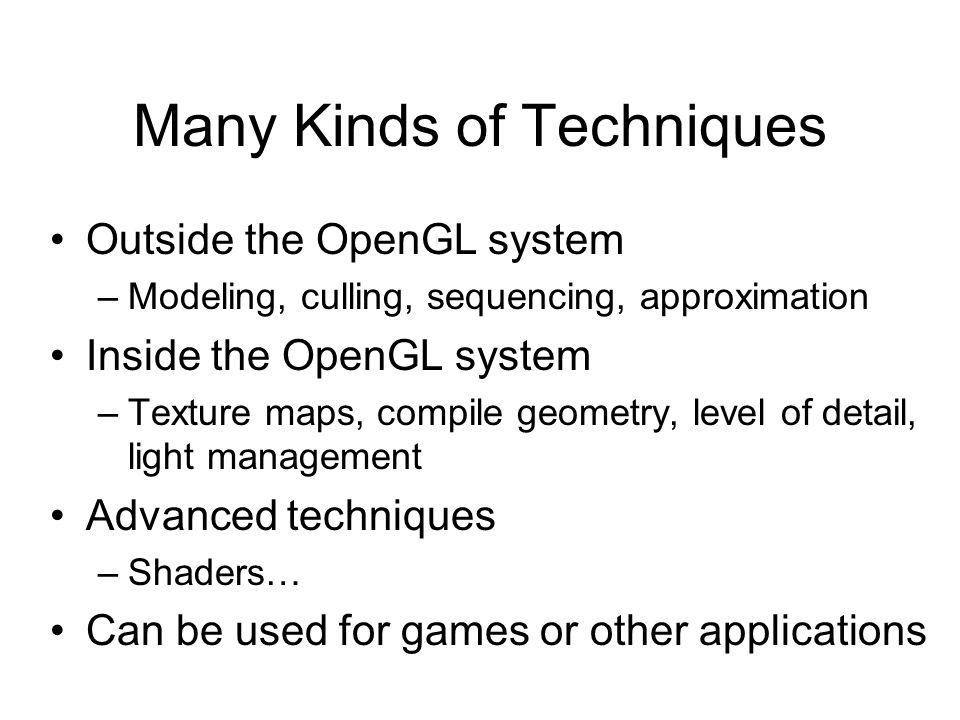 Many Kinds of Techniques

• Outside the OpenGL system
– Modeling, culling, sequencing, approximation
• Inside the OpenGL system
– Texture maps, compile geometry, level of detail, light management
• Advanced techniques
– Shaders…
• Can be used for games or other applications